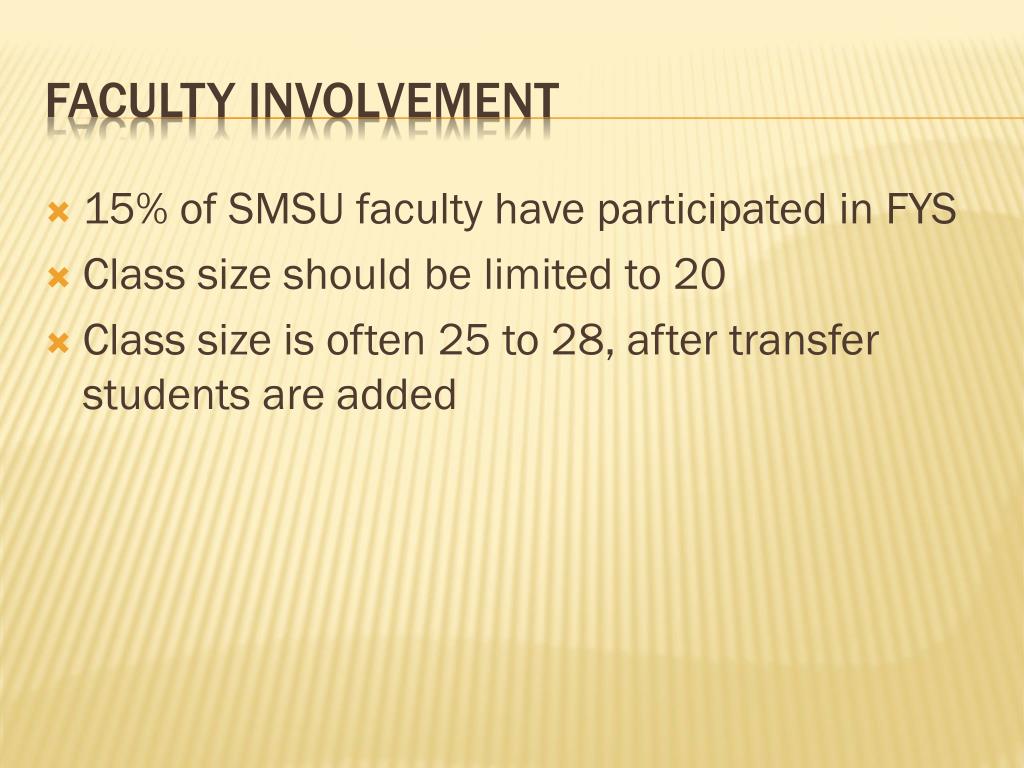 FACULTY INVOLVEMENT

15% of SMSU faculty have participated in FYS

Class size should be limited to 20

Class size is often 25 to 28, after transfer students are added